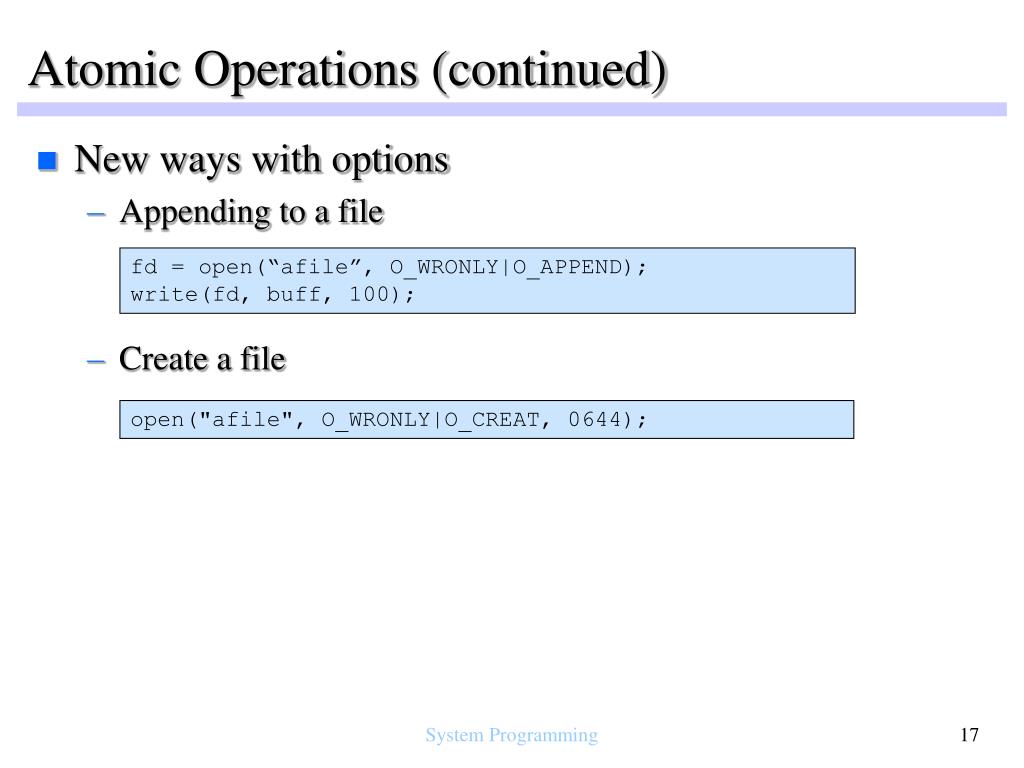 Atomic Operations (continued)

New ways with options

– Appending to a file

fd = open(“afile”, O_WRONLY|O_APPEND);
write(fd, buff, 100);

– Create a file

open("afile", O_WRONLY|O_CREAT, 0644);

System Programming

17